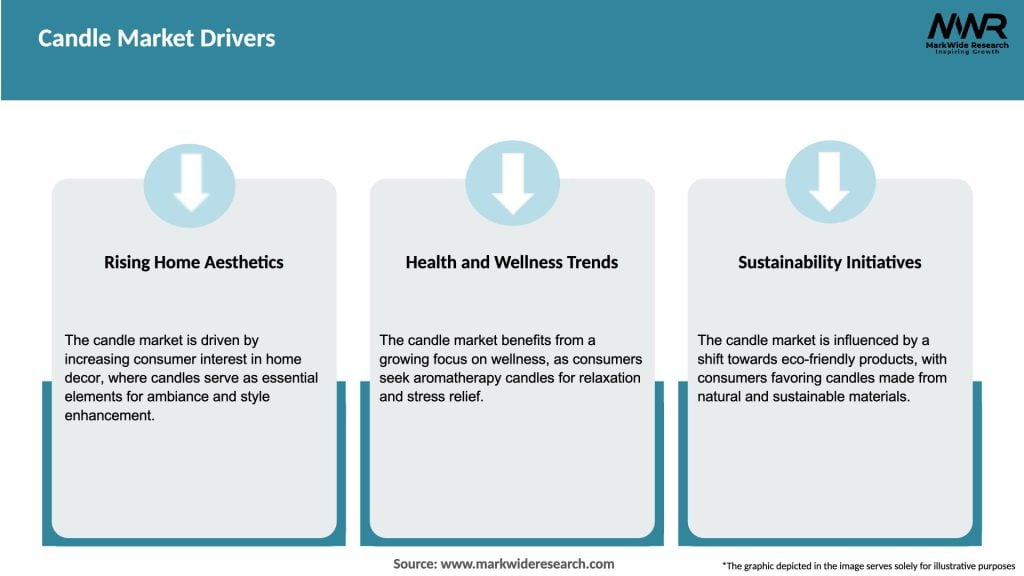 Candle Market Drivers

MWR
MarkWide Research
Inspiring Growth

Rising Home Aesthetics

The candle market is driven by increasing consumer interest in home decor, where candles serve as essential elements for ambiance and style enhancement.

Health and Wellness Trends

The candle market benefits from a growing focus on wellness, as consumers seek aromatherapy candles for relaxation and stress relief.

Sustainability Initiatives

The candle market is influenced by a shift towards eco-friendly products, with consumers favoring candles made from natural and sustainable materials.

Source: www.markwideresearch.com

*The graphic depicted in the image serves solely for illustrative purposes